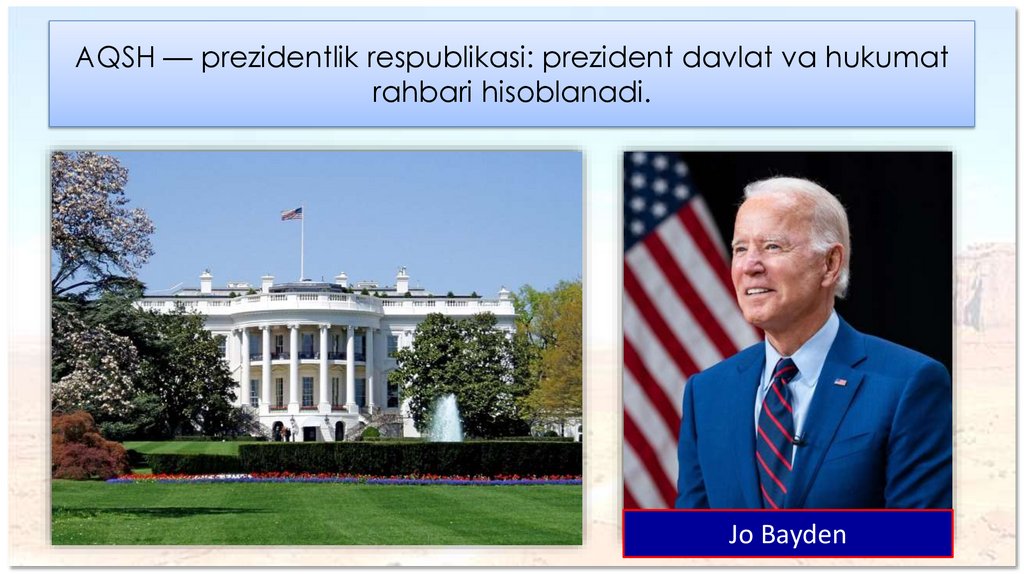 AQSH — prezidentlik respublikasi: prezident davlat va hukumat rahbari hisoblanadi.

Jo Bayden